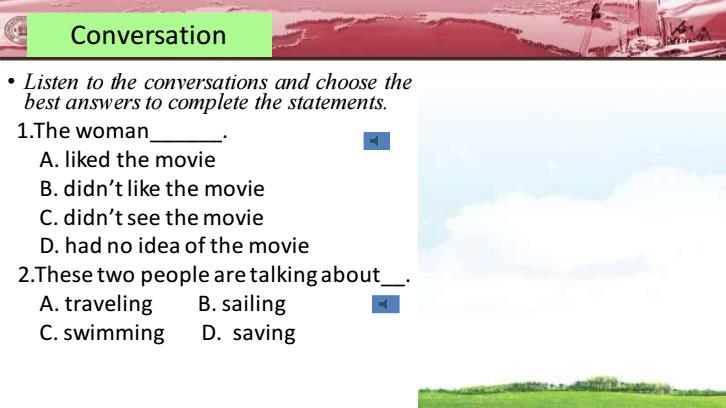 Conversation

• Listen to the conversations and choose the best answers to complete the statements.

1.The woman______.
A. liked the movie
B. didn't like the movie
C. didn't see the movie
D. had no idea of the movie

2.These two people are talking about__.
A. traveling B. sailing
C. swimming D. saving